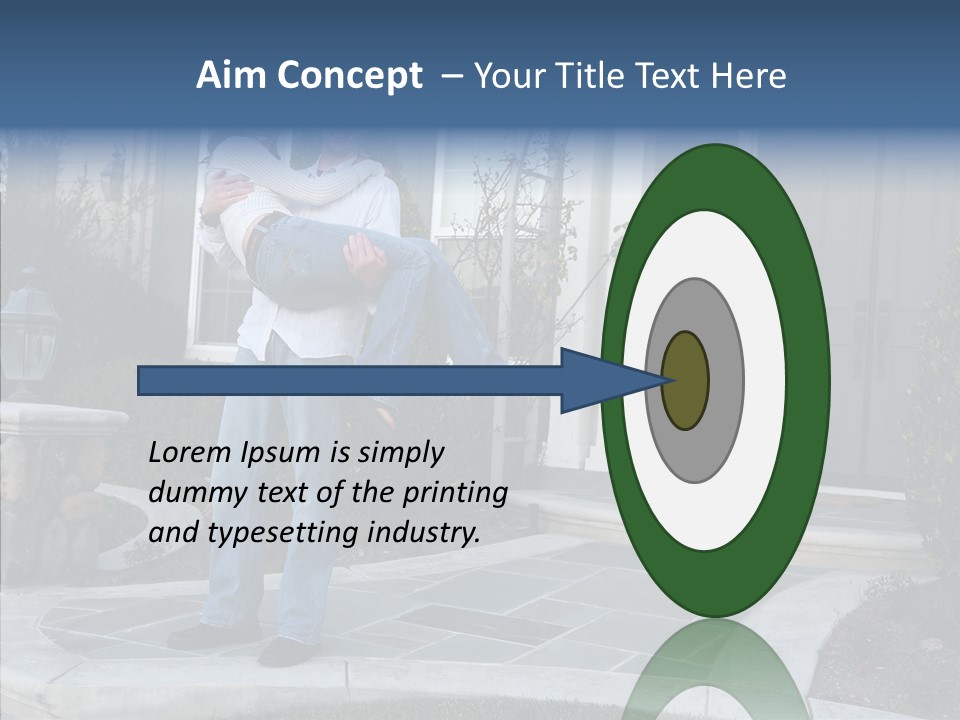 Aim Concept – Your Title Text Here

Lorem Ipsum is simply dummy text of the printing and typesetting industry.